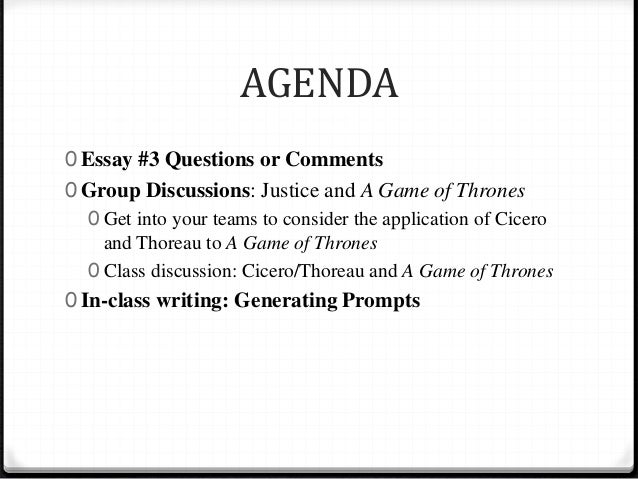 AGENDA

0 Essay #3 Questions or Comments
0 Group Discussions: Justice and A Game of Thrones
0 Get into your teams to consider the application of Cicero and Thoreau to A Game of Thrones
0 Class discussion: Cicero/Thoreau and A Game of Thrones
0 In-class writing: Generating Prompts